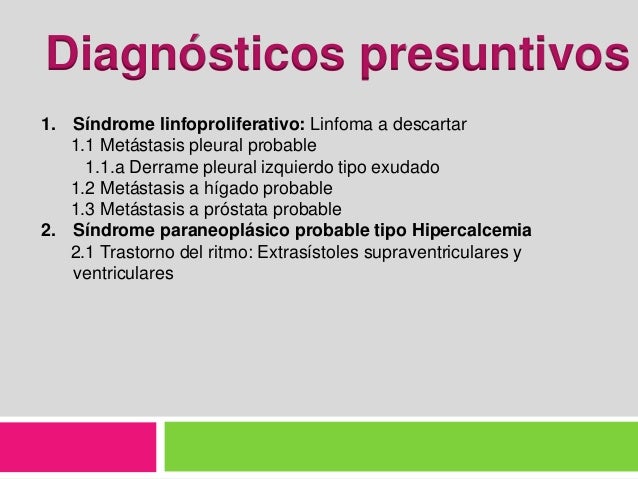 Diagnósticos presuntivos

1. Síndrome linfoproliferativo: Linfoma a descartar
1.1 Metástasis pleural probable
1.1.a Derrame pleural izquierdo tipo exudado
1.2 Metástasis a hígado probable
1.3 Metástasis a próstata probable
2. Síndrome paraneoplásico probable tipo Hipercalcemia
2.1 Trastorno del ritmo: Extrasístoles supraventriculares y ventriculares